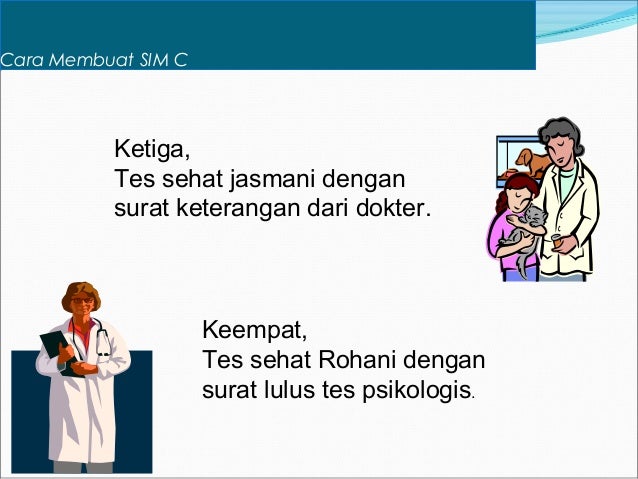 Cara Membuat SIM C

Ketiga,
Tes sehat jasmani dengan surat keterangan dari dokter.

Keempat,
Tes sehat Rohani dengan surat lulus tes psikologis.